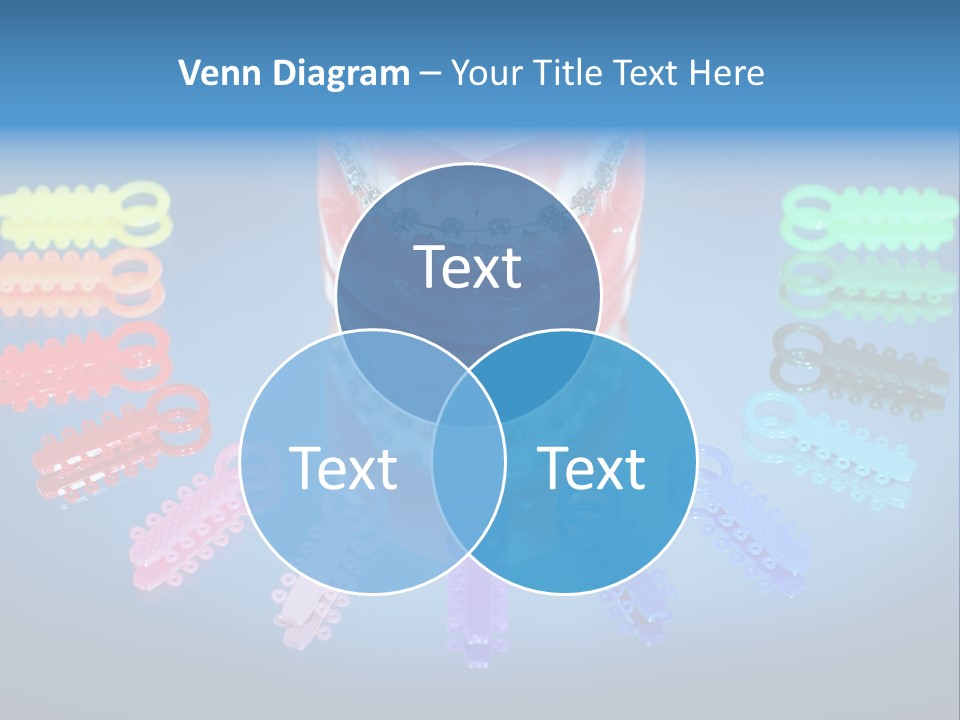 Venn Diagram – Your Title Text Here

Text

Text

Text